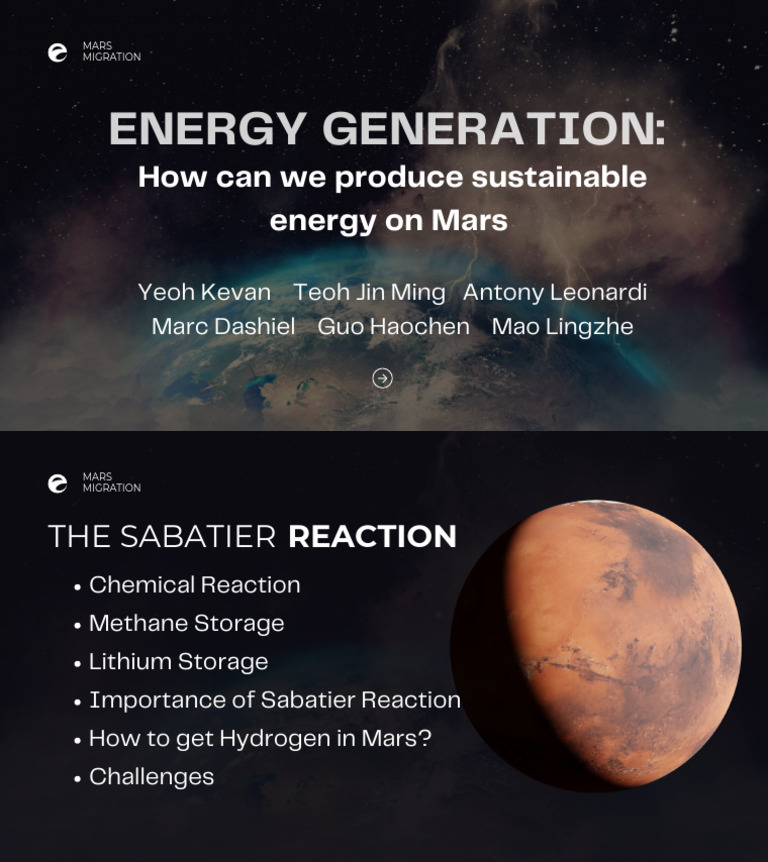 MARS MIGRATION

ENERGY GENERATION:
How can we produce sustainable energy on Mars

Yeoh Kevan Teoh Jin Ming Antony Leonardi
Marc Dashiel Guo Haochen Mao Lingzhe

MARS MIGRATION

THE SABATIER REACTION

• Chemical Reaction
• Methane Storage
• Lithium Storage
• Importance of Sabatier Reaction
• How to get Hydrogen in Mars?
• Challenges